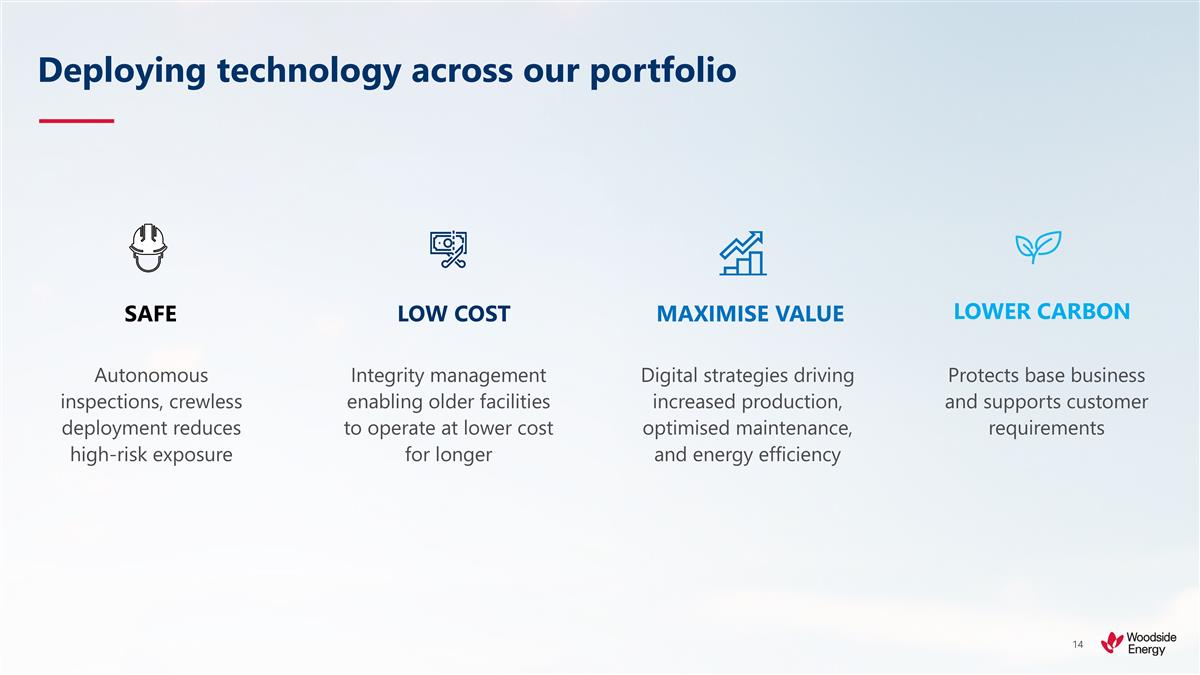 Deploying technology across our portfolio

SAFE

Autonomous inspections, crewless deployment reduces high-risk exposure

LOW COST

Integrity management enabling older facilities to operate at lower cost for longer

MAXIMISE VALUE

Digital strategies driving increased production, optimised maintenance, and energy efficiency

LOWER CARBON

Protects base business and supports customer requirements

14

Woodside Energy